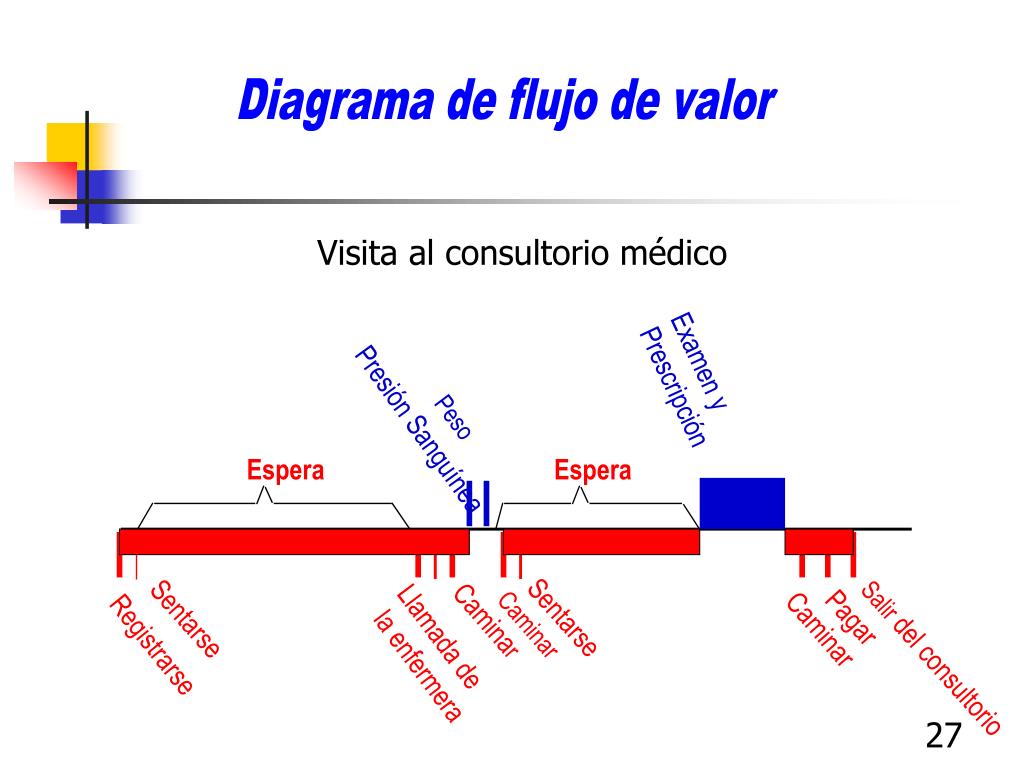 Diagrama de flujo de valor

Visita al consultorio médico

Presión Sanguínea

Peso

Examen y Prescripción

Espera

Espera

Registrarse

Sentarse

Llamada de la enfermera

Caminar

Caminar

Sentarse

Caminar

Pagar

Salir del consultorio

27